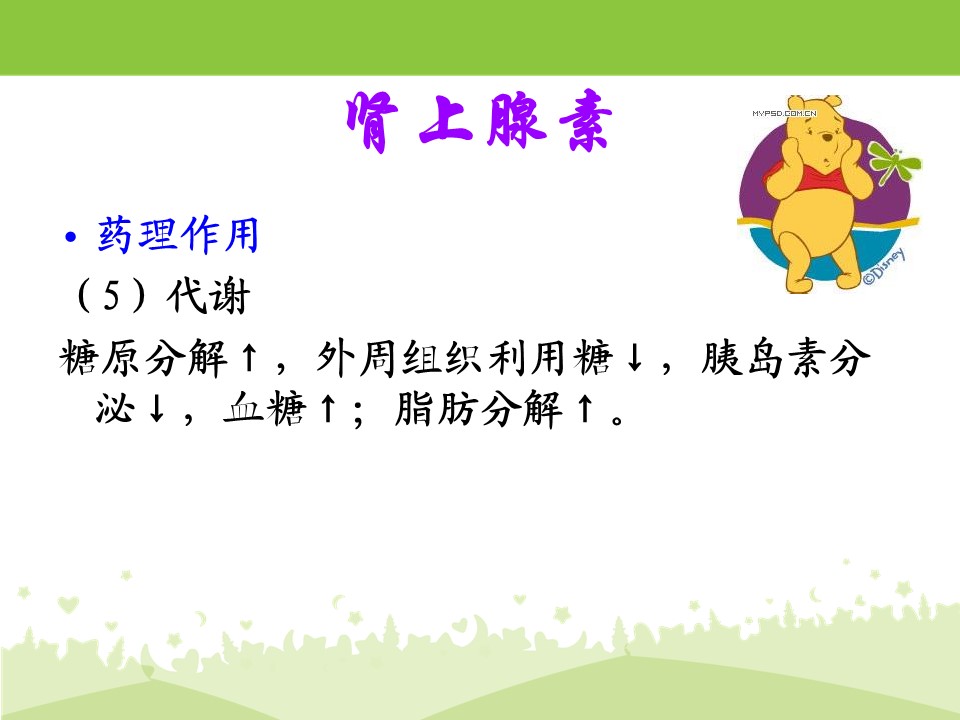 肾上腺素

MYPSD.COM.CN

©Disney

• 药理作用

（5）代谢

糖原分解↑，外周组织利用糖↓，胰岛素分泌↓，血糖↑；脂肪分解↑。